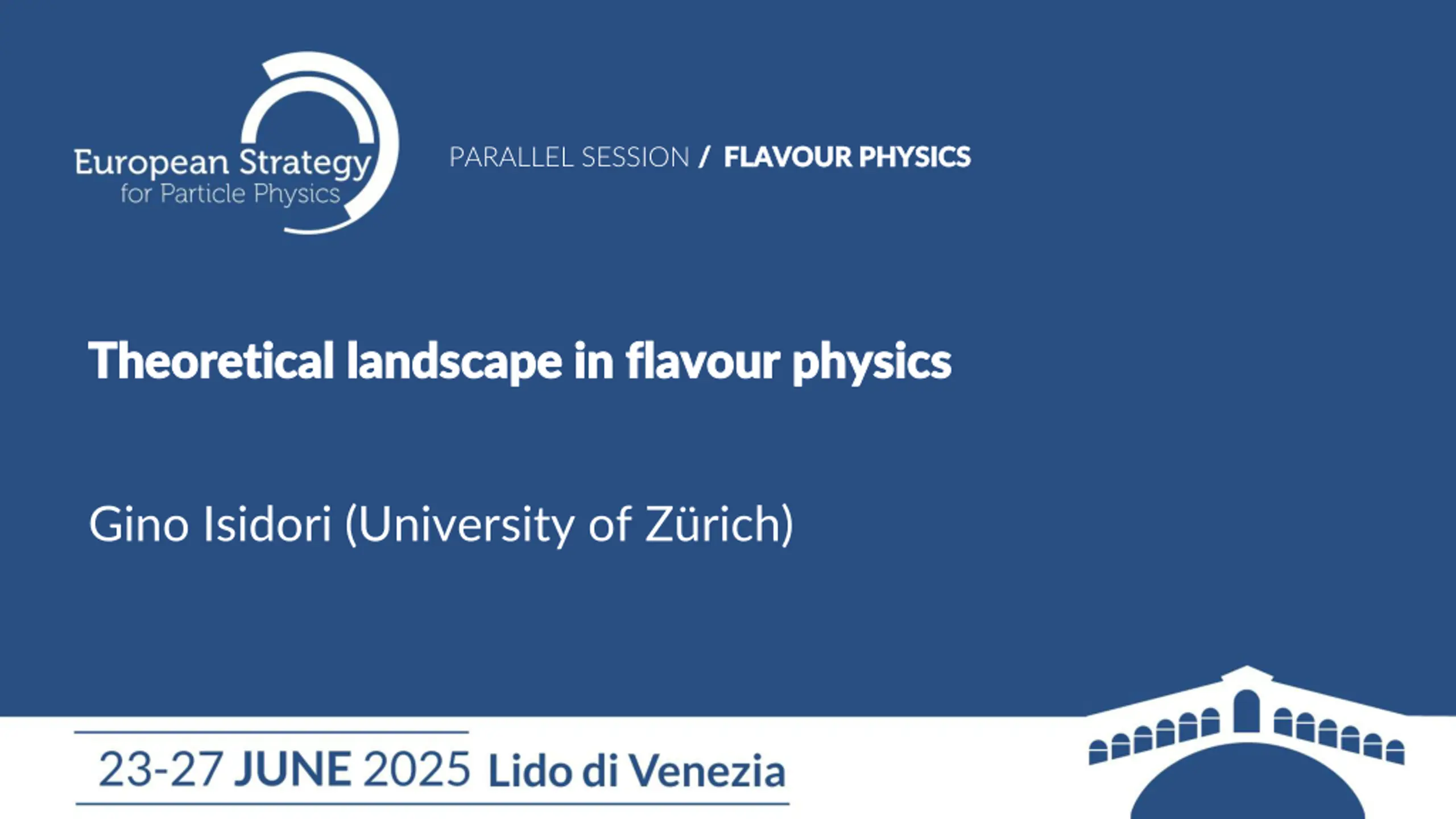 European Strategy
for Particle Physics

PARALLEL SESSION / FLAVOUR PHYSICS

Theoretical landscape in flavour physics

Gino Isidori (University of Zürich)

23-27 JUNE 2025 Lido di Venezia